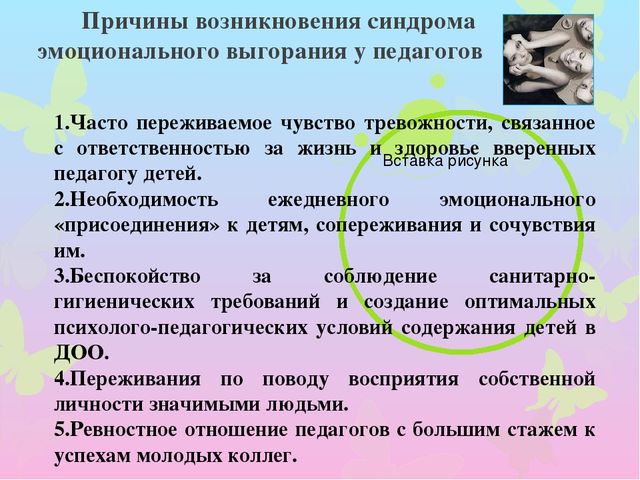 Причины возникновения синдрома эмоционального выгорания у педагогов

1.Часто переживаемое чувство тревожности, связанное с ответственностью за жизнь и здоровье вверенных педагогу детей.

Вставка рисунка

2.Необходимость ежедневного эмоционального «присоединения» к детям, сопереживания и сочувствия им.

3.Беспокойство за соблюдение санитарно-гигиенических требований и создание оптимальных психолого-педагогических условий содержания детей в ДОО.

4.Переживания по поводу восприятия собственной личности значимыми людьми.

5.Ревностное отношение педагогов с большим стажем к успехам молодых коллег.